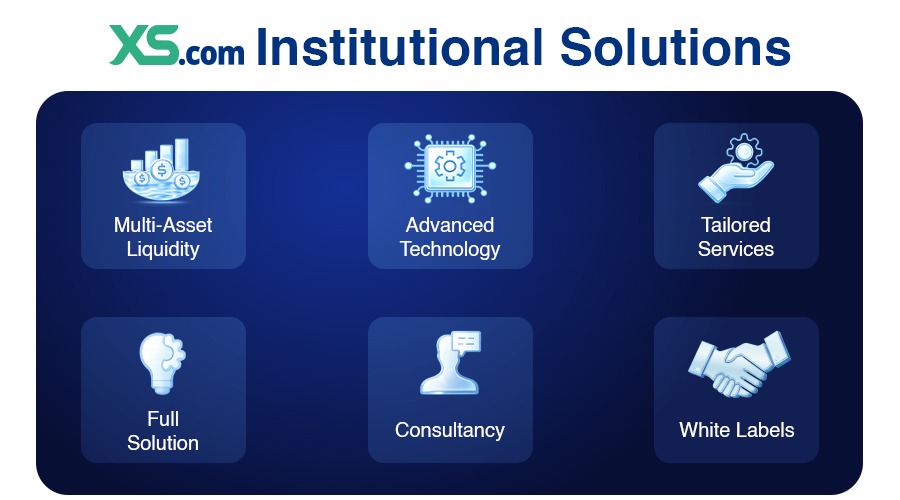 XS.com Institutional Solutions

Multi-Asset Liquidity

Advanced Technology

Tailored Services

Full Solution

Consultancy

White Labels